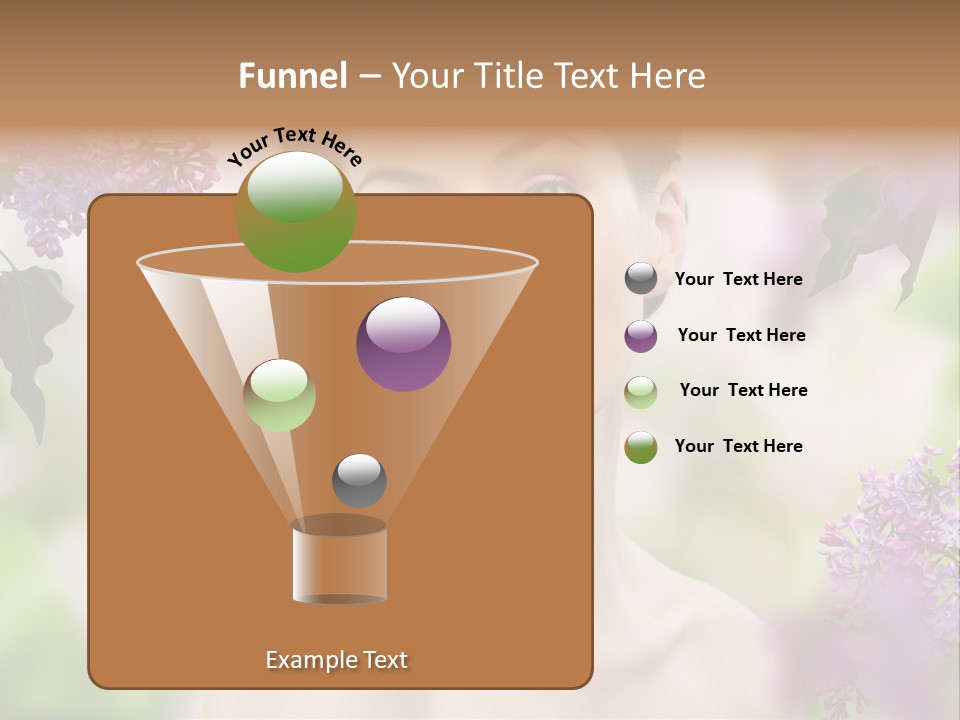 Funnel – Your Title Text Here

Your Text Here

Your Text Here

Your Text Here

Your Text Here

Your Text Here

Example Text